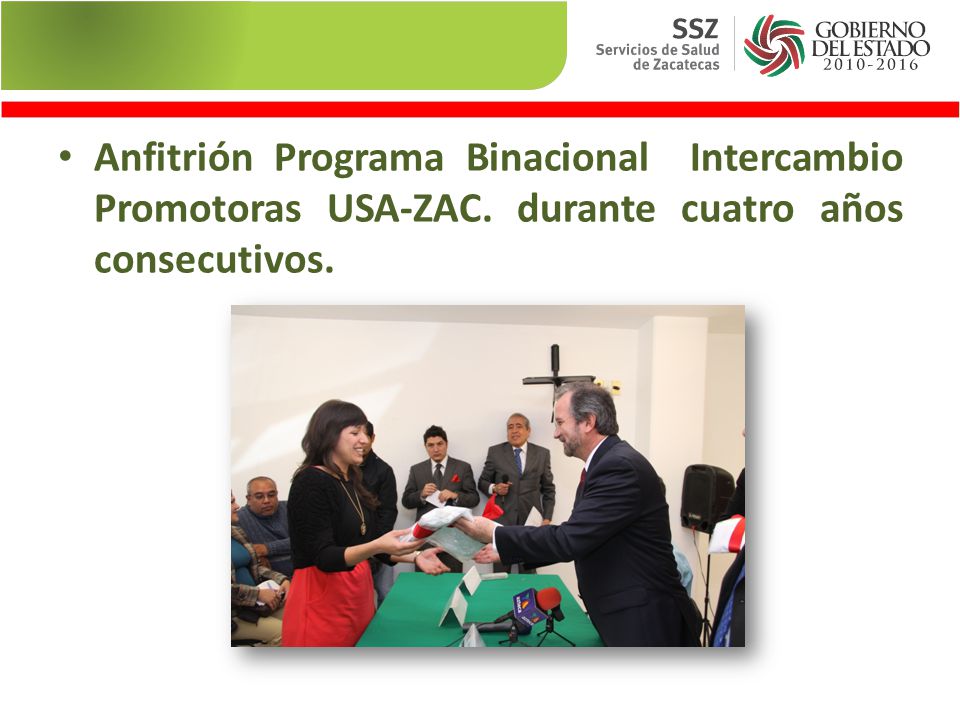 SSZ
Servicios de Salud de Zacatecas

GOBIERNO DEL ESTADO
2010-2016

• Anfitrión Programa Binacional Intercambio Promotoras USA-ZAC. durante cuatro años consecutivos.